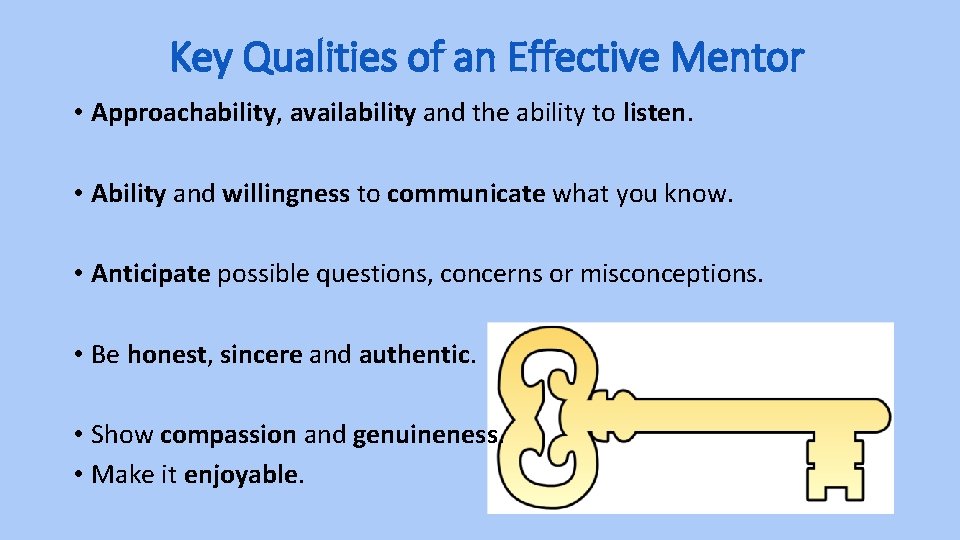 Key Qualities of an Effective Mentor

• Approachability, availability and the ability to listen.

• Ability and willingness to communicate what you know.

• Anticipate possible questions, concerns or misconceptions.

• Be honest, sincere and authentic.

• Show compassion and genuineness
• Make it enjoyable.